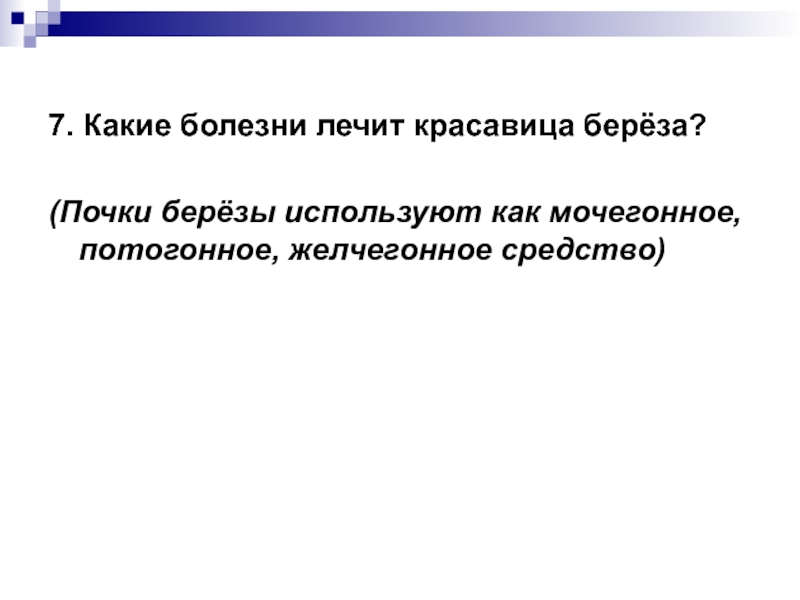 7. Какие болезни лечит красавица берёза?

(Почки берёзы используют как мочегонное, потогонное, желчегонное средство)